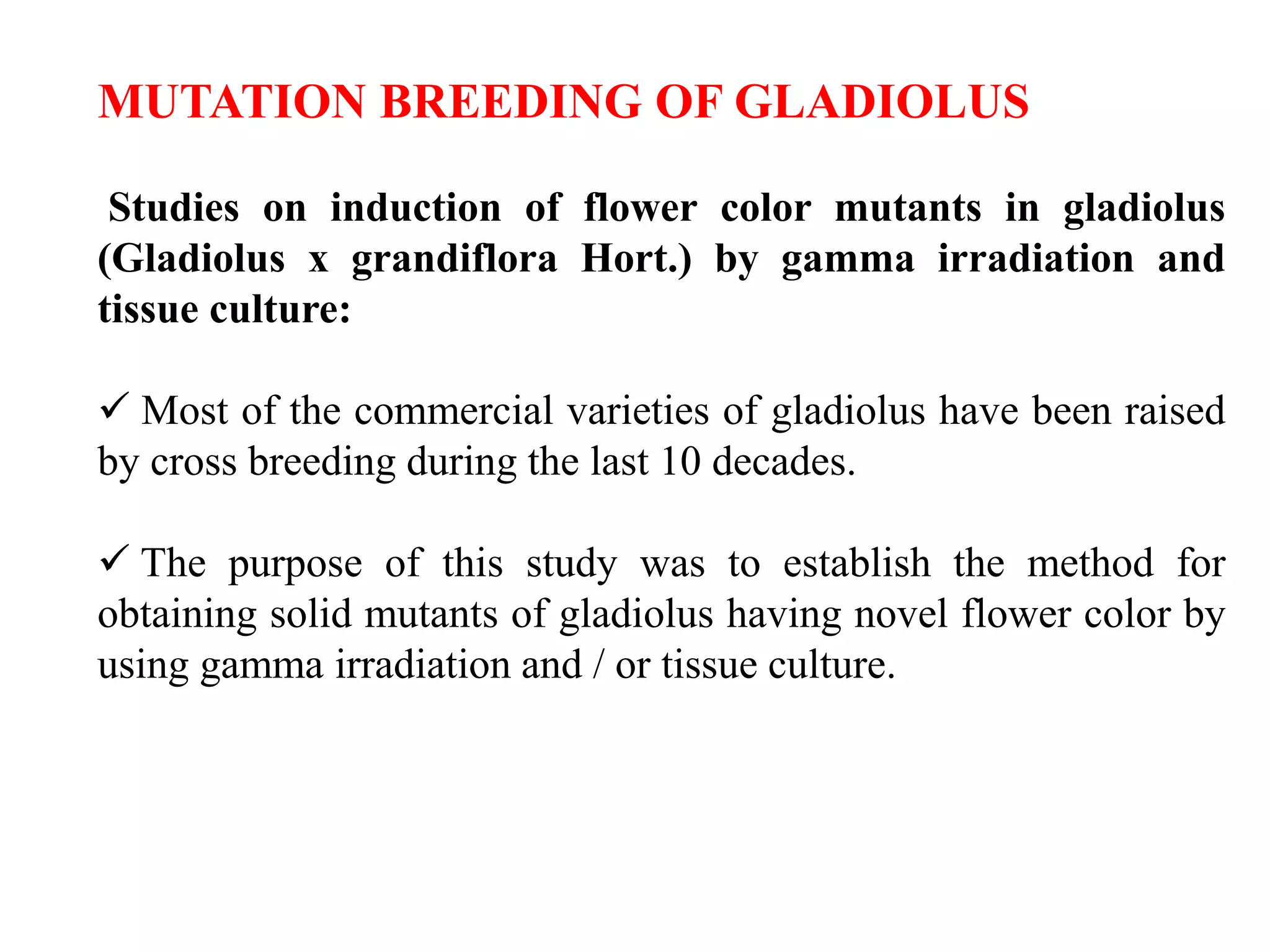 MUTATION BREEDING OF GLADIOLUS

Studies on induction of flower color mutants in gladiolus (Gladiolus x grandiflora Hort.) by gamma irradiation and tissue culture:

✓ Most of the commercial varieties of gladiolus have been raised by cross breeding during the last 10 decades.

✓ The purpose of this study was to establish the method for obtaining solid mutants of gladiolus having novel flower color by using gamma irradiation and / or tissue culture.